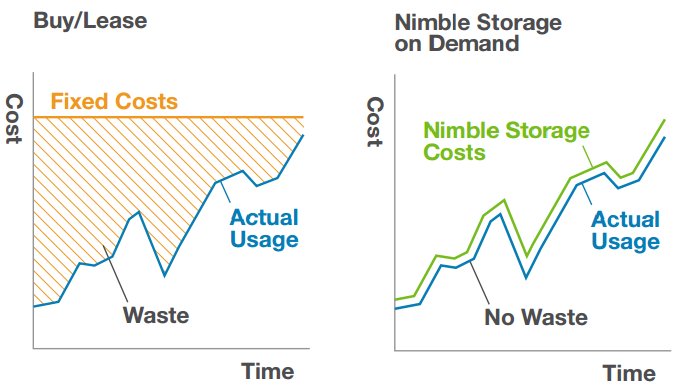 Buy/Lease

Cost

Fixed Costs

Actual Usage

Waste

Time

Nimble Storage on Demand

Cost

Nimble Storage Costs

Actual Usage

No Waste

Time